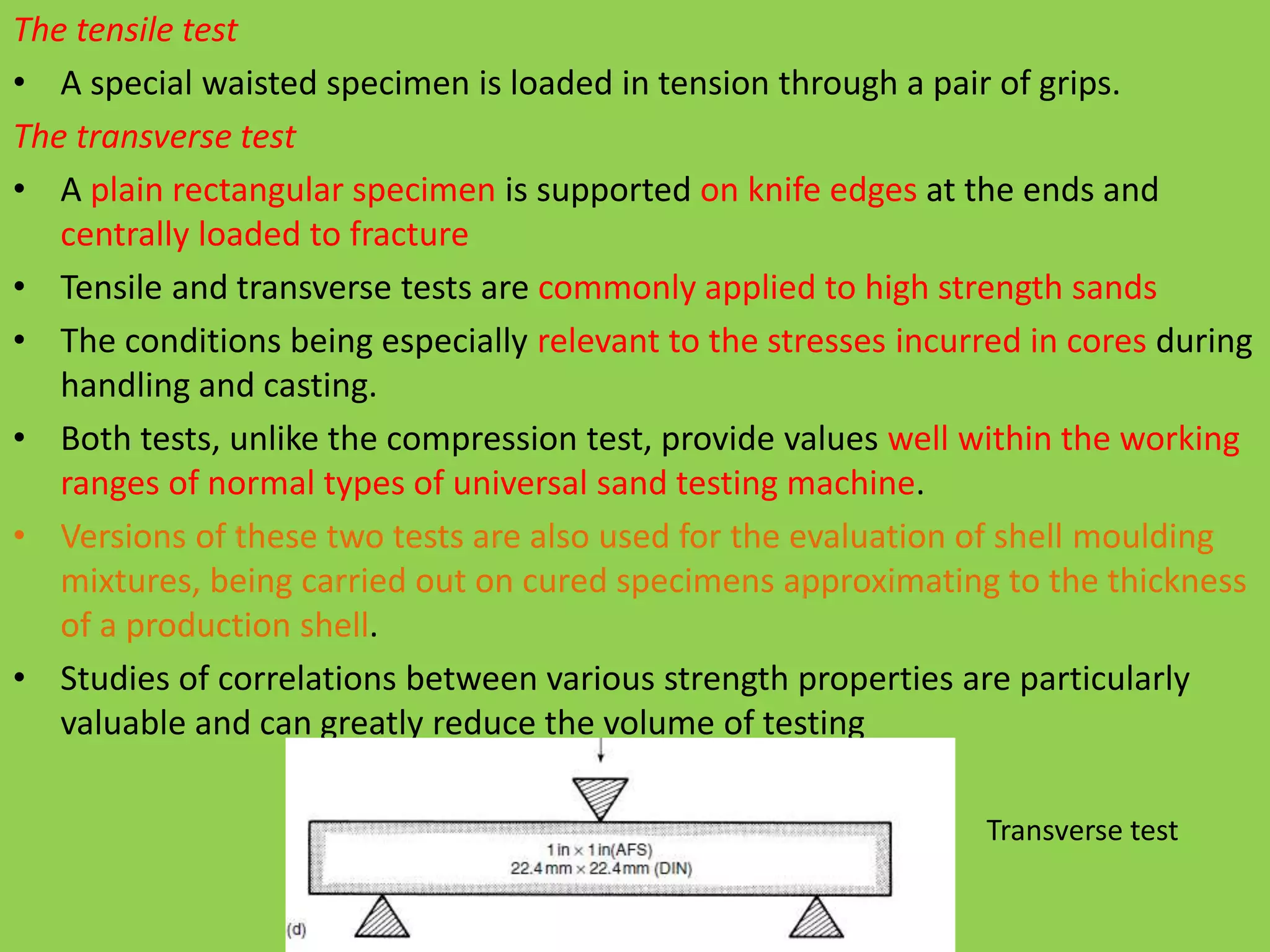 The tensile test

• A special waisted specimen is loaded in tension through a pair of grips.

The transverse test

• A plain rectangular specimen is supported on knife edges at the ends and centrally loaded to fracture

• Tensile and transverse tests are commonly applied to high strength sands

• The conditions being especially relevant to the stresses incurred in cores during handling and casting.

• Both tests, unlike the compression test, provide values well within the working ranges of normal types of universal sand testing machine.

• Versions of these two tests are also used for the evaluation of shell moulding mixtures, being carried out on cured specimens approximating to the thickness of a production shell.

• Studies of correlations between various strength properties are particularly valuable and can greatly reduce the volume of testing

1 in × 1 in(AFS)
22.4 mm × 22.4 mm (DIN)

(d)

Transverse test